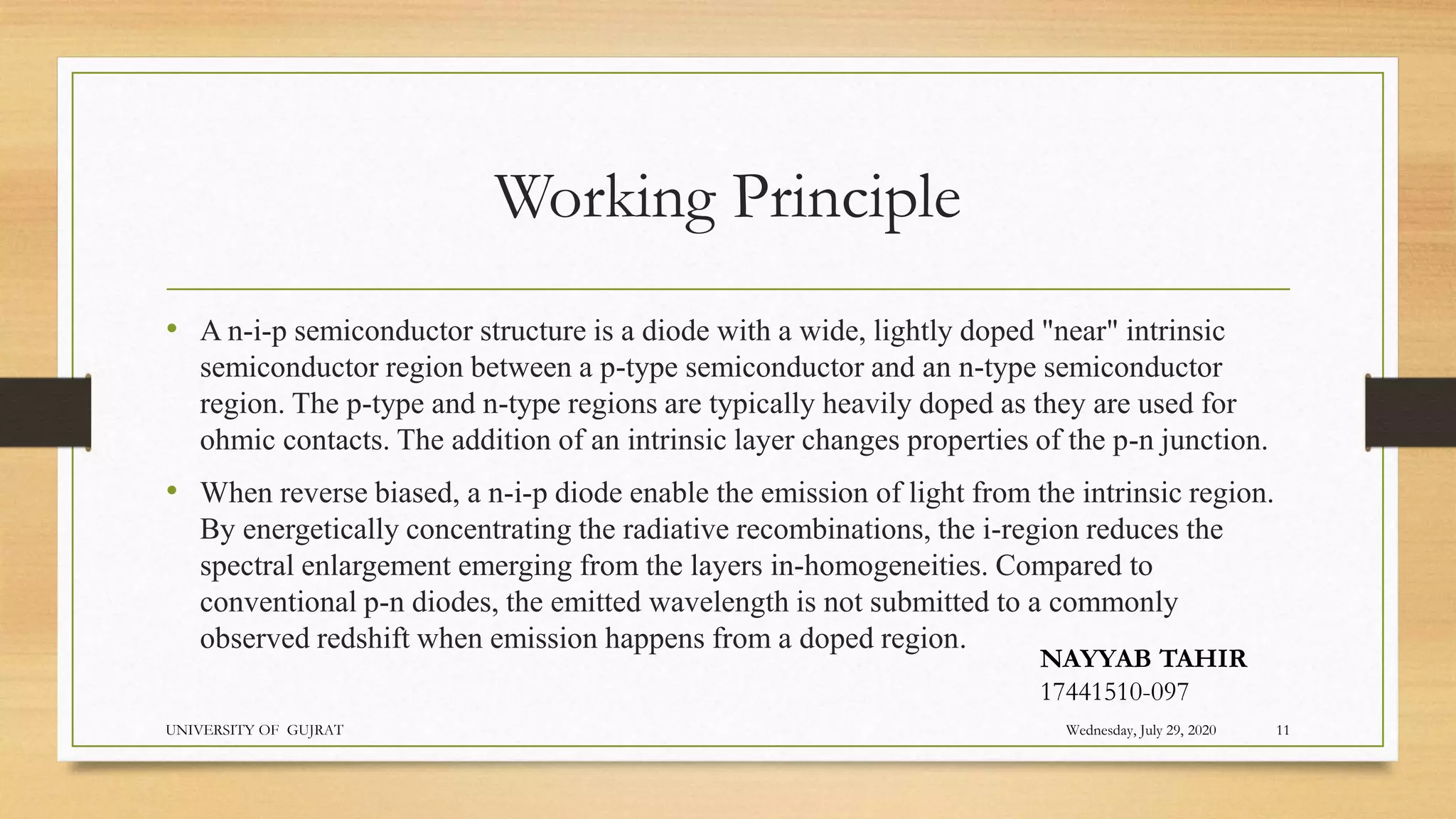 Working Principle

• A n-i-p semiconductor structure is a diode with a wide, lightly doped "near" intrinsic semiconductor region between a p-type semiconductor and an n-type semiconductor region. The p-type and n-type regions are typically heavily doped as they are used for ohmic contacts. The addition of an intrinsic layer changes properties of the p-n junction.

• When reverse biased, a n-i-p diode enable the emission of light from the intrinsic region. By energetically concentrating the radiative recombinations, the i-region reduces the spectral enlargement emerging from the layers in-homogeneities. Compared to conventional p-n diodes, the emitted wavelength is not submitted to a commonly observed redshift when emission happens from a doped region.

NAYYAB TAHIR
17441510-097

UNIVERSITY OF GUJRAT

Wednesday, July 29, 2020

11